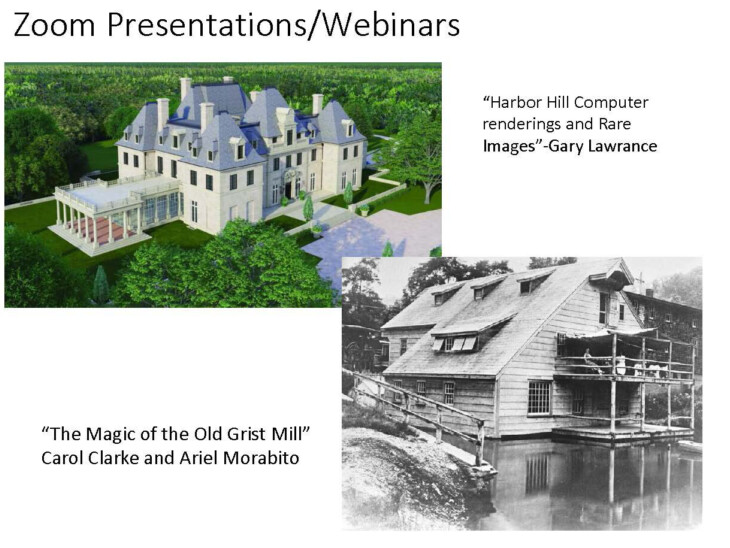 Zoom Presentations/Webinars

"Harbor Hill Computer renderings and Rare Images"-Gary Lawrance

"The Magic of the Old Grist Mill" Carol Clarke and Ariel Morabito